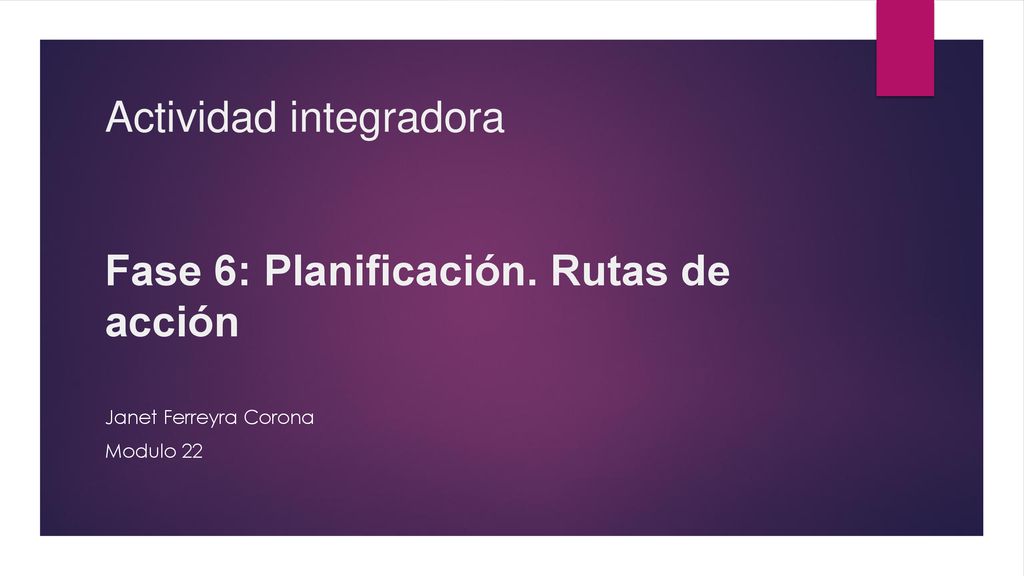 Actividad integradora

Fase 6: Planificación. Rutas de acción

Janet Ferreyra Corona

Modulo 22